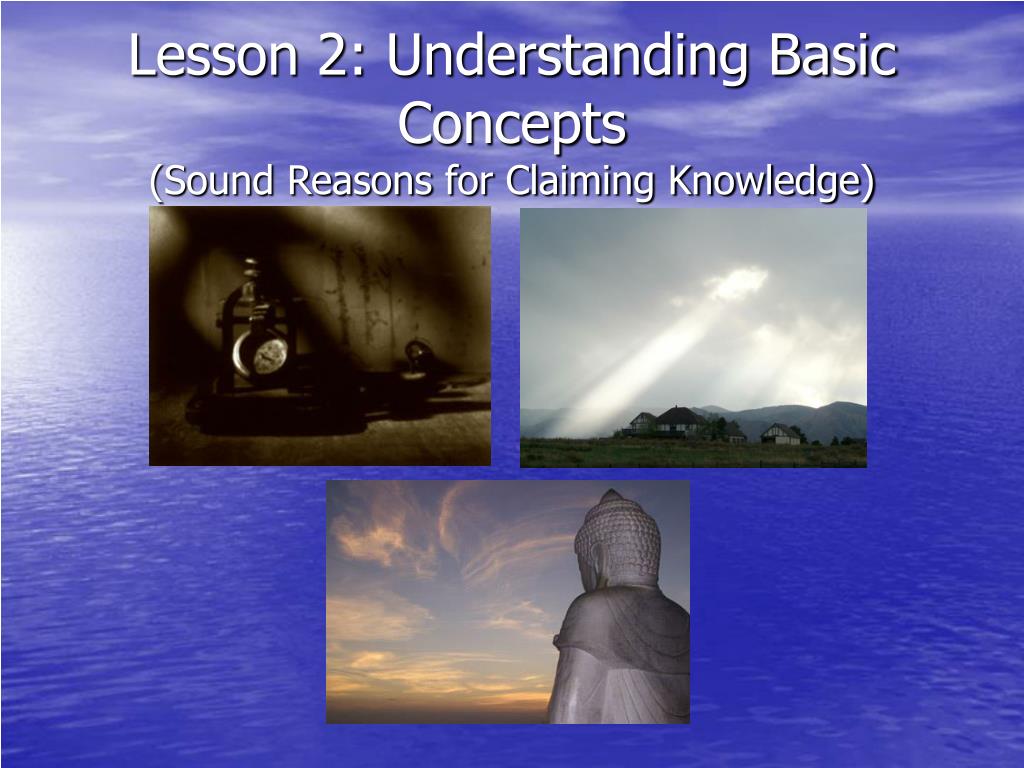 Lesson 2: Understanding Basic Concepts
(Sound Reasons for Claiming Knowledge)